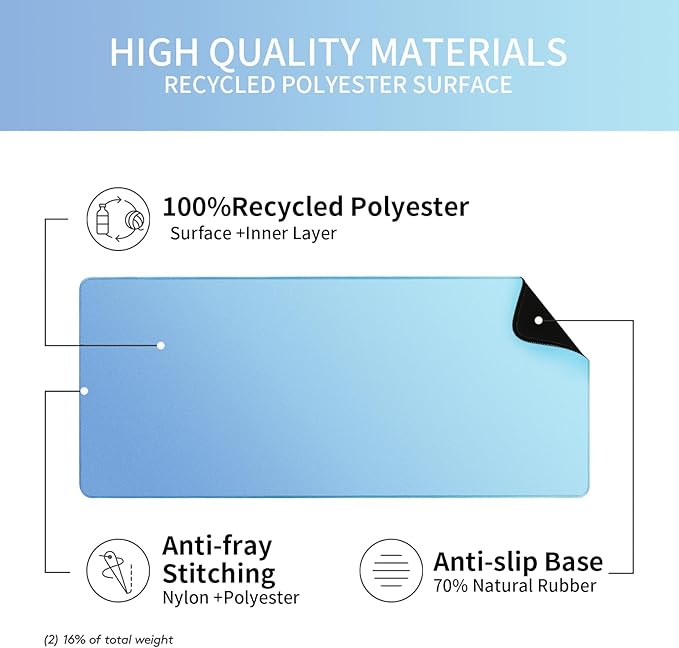 HIGH QUALITY MATERIALS
RECYCLED POLYESTER SURFACE

100%Recycled Polyester
Surface +Inner Layer

Anti-fray Stitching
Nylon +Polyester

Anti-slip Base
70% Natural Rubber

(2) 16% of total weight